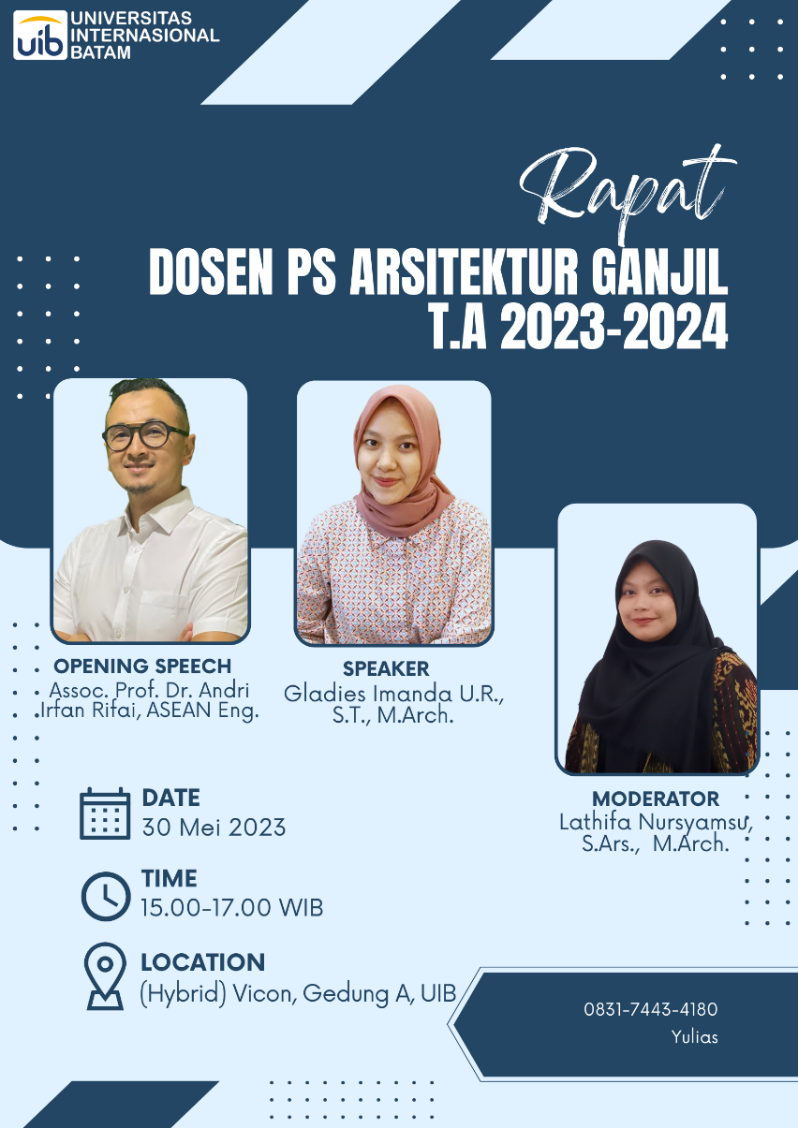 uib UNIVERSITAS INTERNASIONAL BATAM

Rapat
DOSEN PS ARSITEKTUR GANJIL
T.A 2023-2024

OPENING SPEECH
Assoc. Prof. Dr. Andri Irfan Rifai, ASEAN Eng.

SPEAKER
Gladies Imanda U.R., S.T., M.Arch.

MODERATOR
Lathifa Nursyamsu, S.Ars., M.Arch.

DATE
30 Mei 2023

TIME
15.00-17.00 WIB

LOCATION
(Hybrid) Vicon, Gedung A, UIB

0831-7443-4180
Yulias